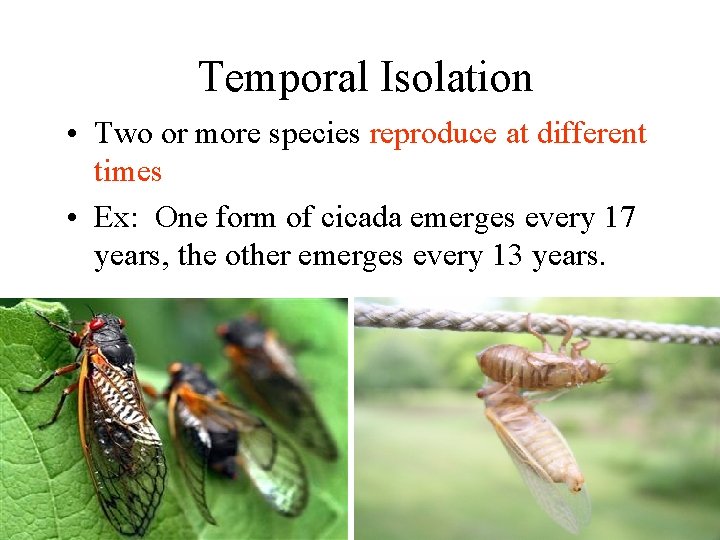 Temporal Isolation

• Two or more species reproduce at different times

• Ex: One form of cicada emerges every 17 years, the other emerges every 13 years.